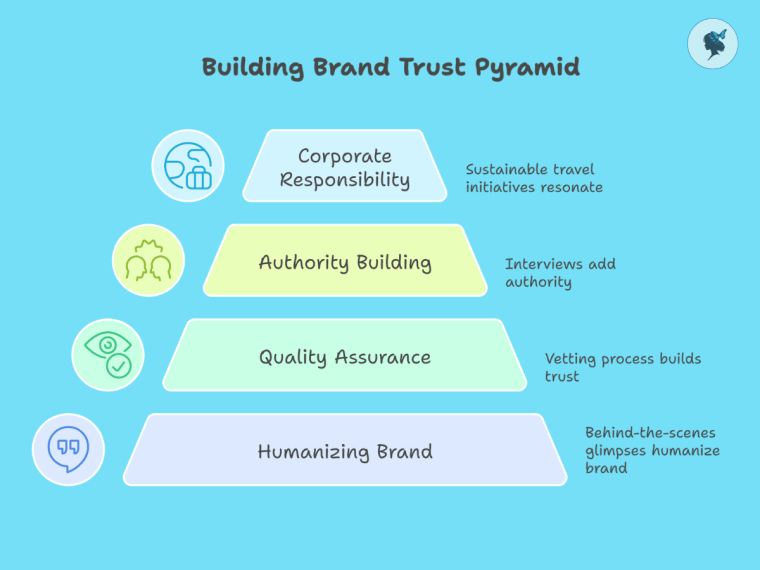 Building Brand Trust Pyramid

Corporate Responsibility

Sustainable travel initiatives resonate

Authority Building

Interviews add authority

Quality Assurance

Vetting process builds trust

Humanizing Brand

Behind-the-scenes glimpses humanize brand